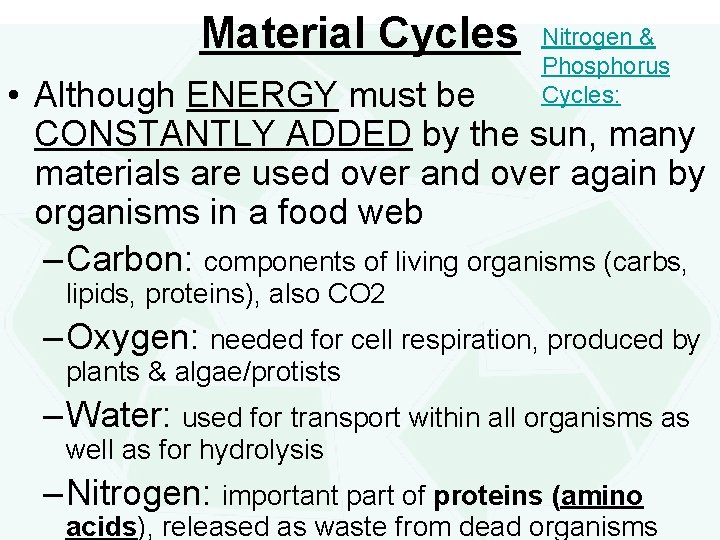 Material Cycles

Nitrogen & Phosphorus Cycles:

• Although ENERGY must be CONSTANTLY ADDED by the sun, many materials are used over and over again by organisms in a food web

- Carbon: components of living organisms (carbs, lipids, proteins), also CO2

- Oxygen: needed for cell respiration, produced by plants & algae/protists

- Water: used for transport within all organisms as well as for hydrolysis

- Nitrogen: important part of proteins (amino acids), released as waste from dead organisms